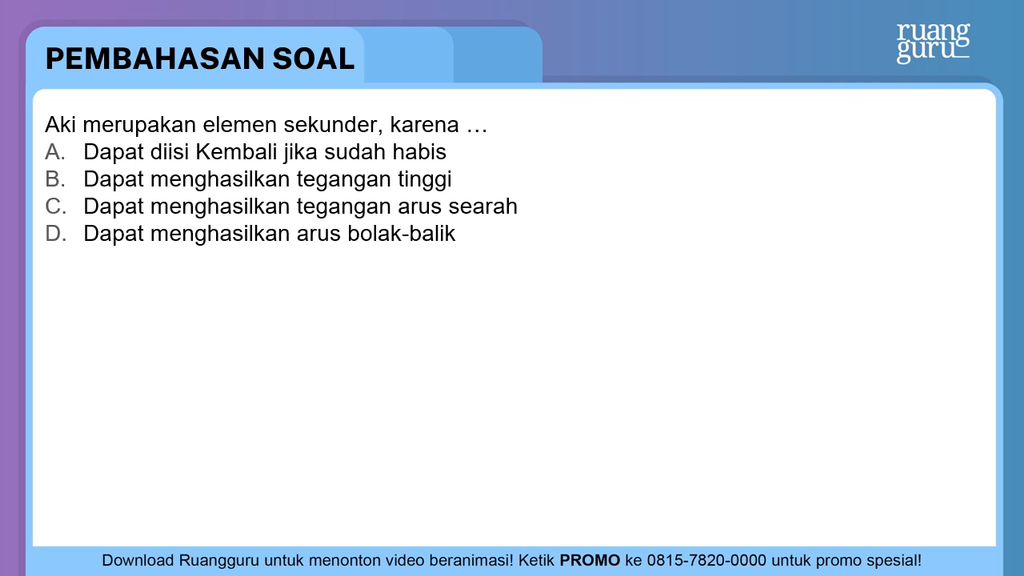 PEMBAHASAN SOAL

ruang guru

Aki merupakan elemen sekunder, karena …
A. Dapat diisi Kembali jika sudah habis
B. Dapat menghasilkan tegangan tinggi
C. Dapat menghasilkan tegangan arus searah
D. Dapat menghasilkan arus bolak-balik

Download Ruangguru untuk menonton video beranimasi! Ketik PROMO ke 0815-7820-0000 untuk promo spesial!